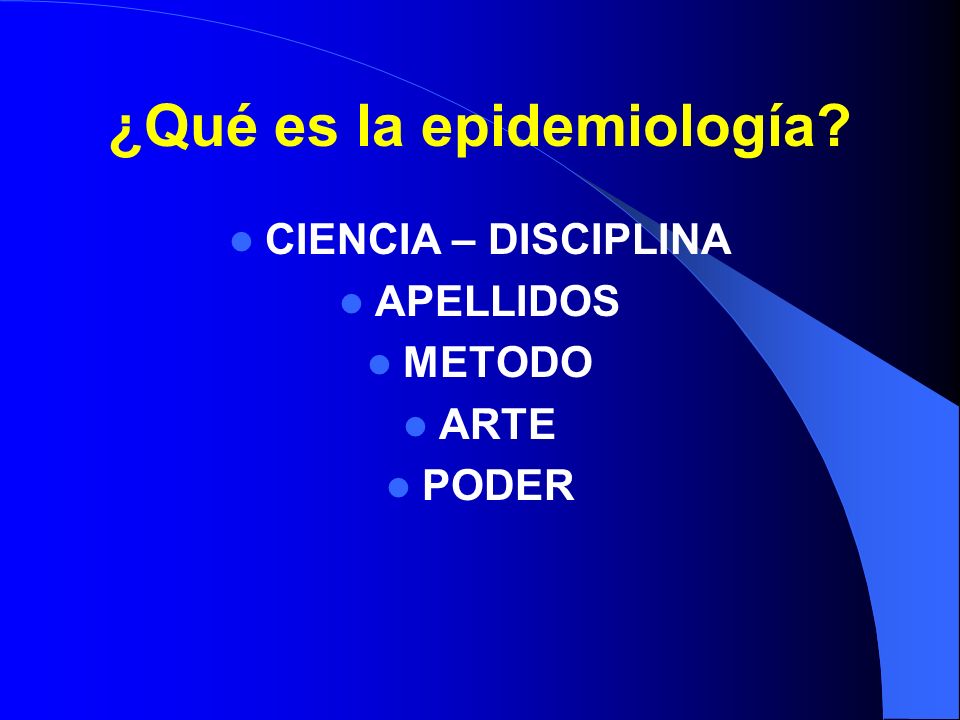 ¿Qué es la epidemiología?

- CIENCIA – DISCIPLINA
- APELLIDOS
- METODO
- ARTE
- PODER